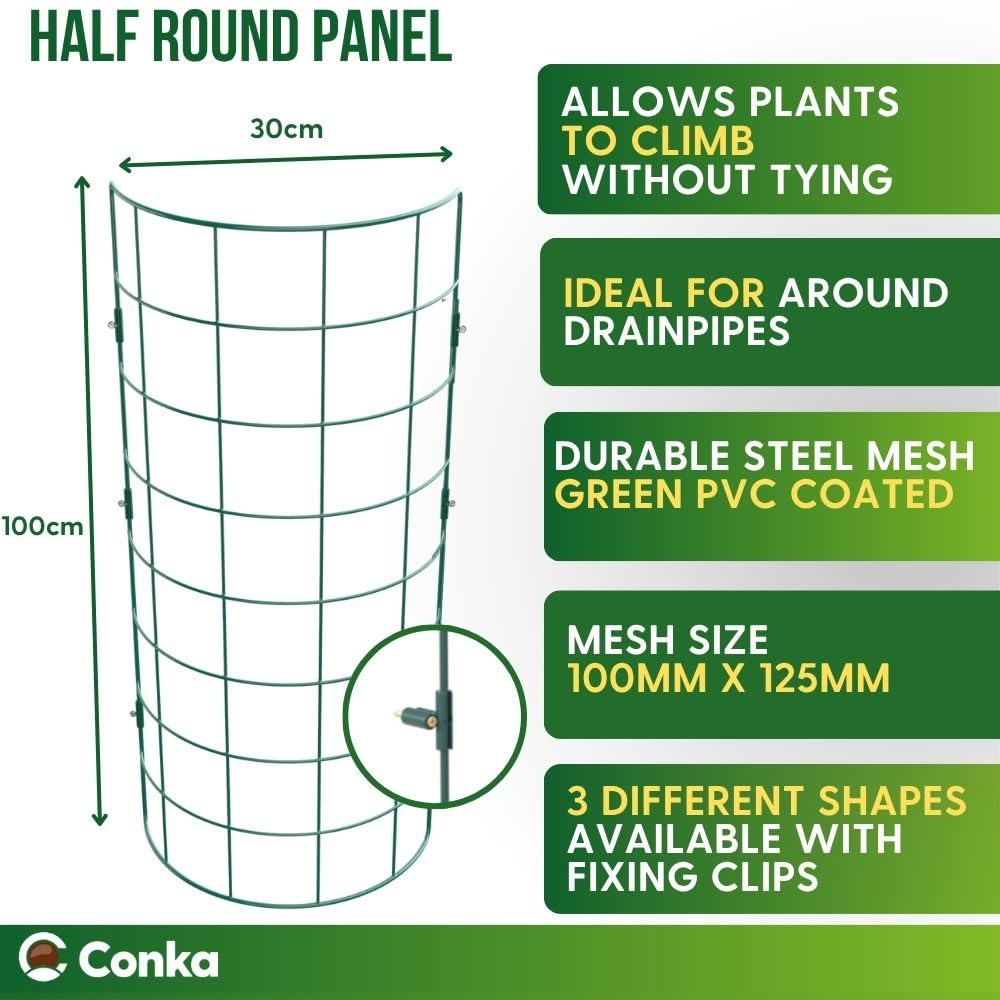 HALF ROUND PANEL

30cm

100cm

ALLOWS PLANTS TO CLIMB WITHOUT TYING

IDEAL FOR AROUND DRAINPIPES

DURABLE STEEL MESH GREEN PVC COATED

MESH SIZE 100MM X 125MM

3 DIFFERENT SHAPES AVAILABLE WITH FIXING CLIPS

Conka